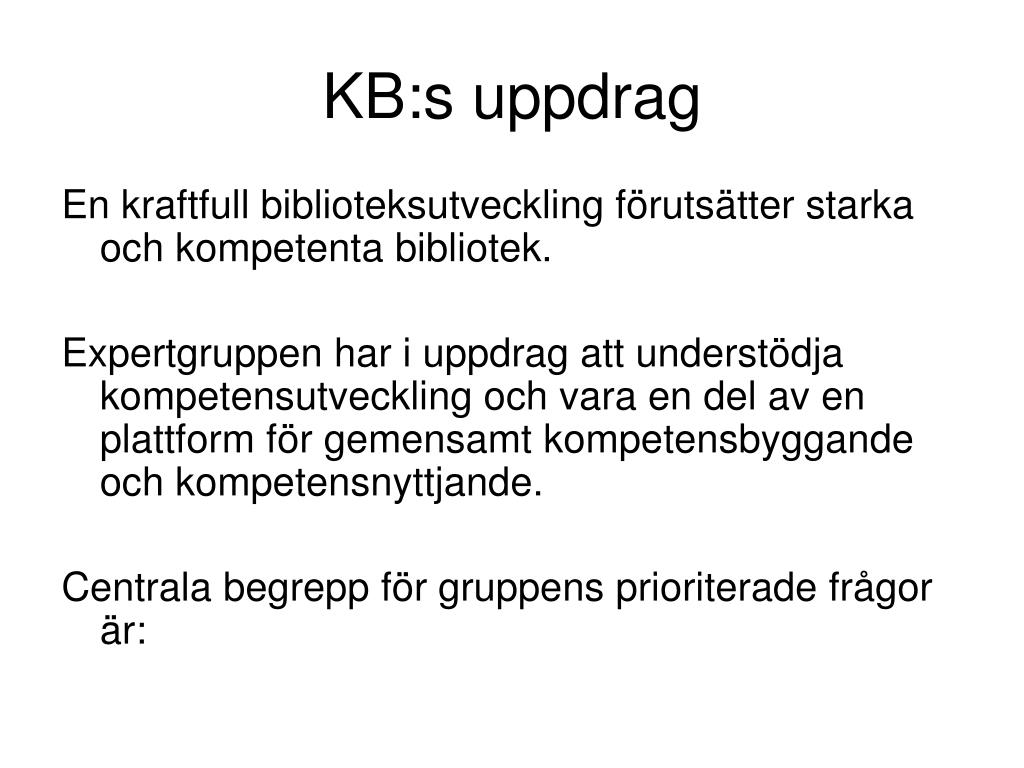 KB:s uppdrag

En kraftfull biblioteksutveckling förutsätter starka och kompetenta bibliotek.

Expertgruppen har i uppdrag att understödja kompetensutveckling och vara en del av en plattform för gemensamt kompetensbyggande och kompetensnyttjande.

Centrala begrepp för gruppens prioriterade frågor är: